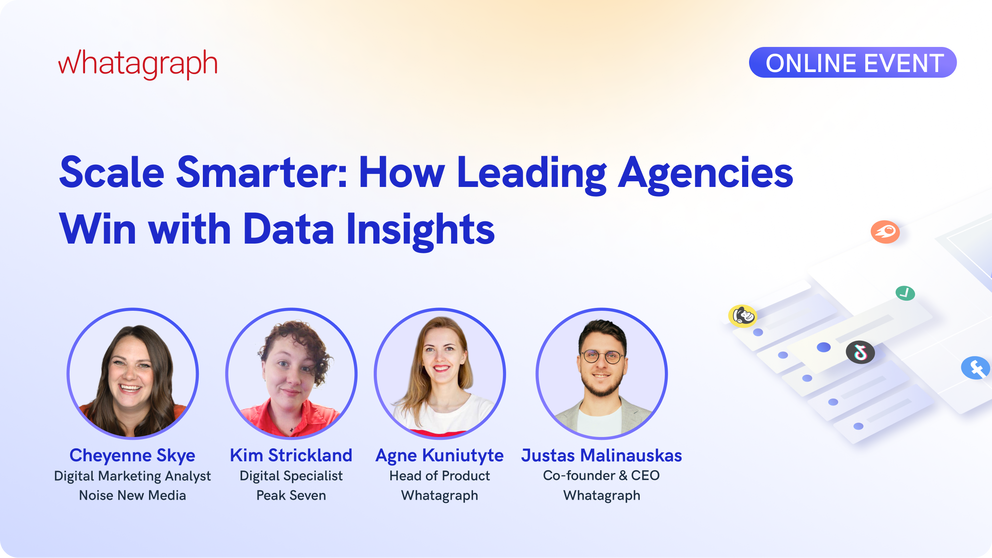 whatagraph

ONLINE EVENT

Scale Smarter: How Leading Agencies Win with Data Insights

Cheyenne Skye
Digital Marketing Analyst
Noise New Media

Kim Strickland
Digital Specialist
Peak Seven

Agne Kuniutyte
Head of Product
Whatagraph

Justas Malinauskas
Co-founder & CEO
Whatagraph